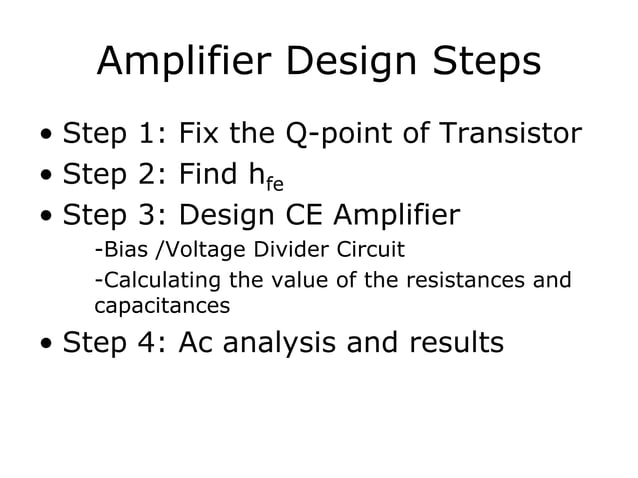 Amplifier Design Steps

• Step 1: Fix the Q-point of Transistor
• Step 2: Find $h_{fe}$
• Step 3: Design CE Amplifier
-Bias /Voltage Divider Circuit
-Calculating the value of the resistances and capacitances
• Step 4: Ac analysis and results